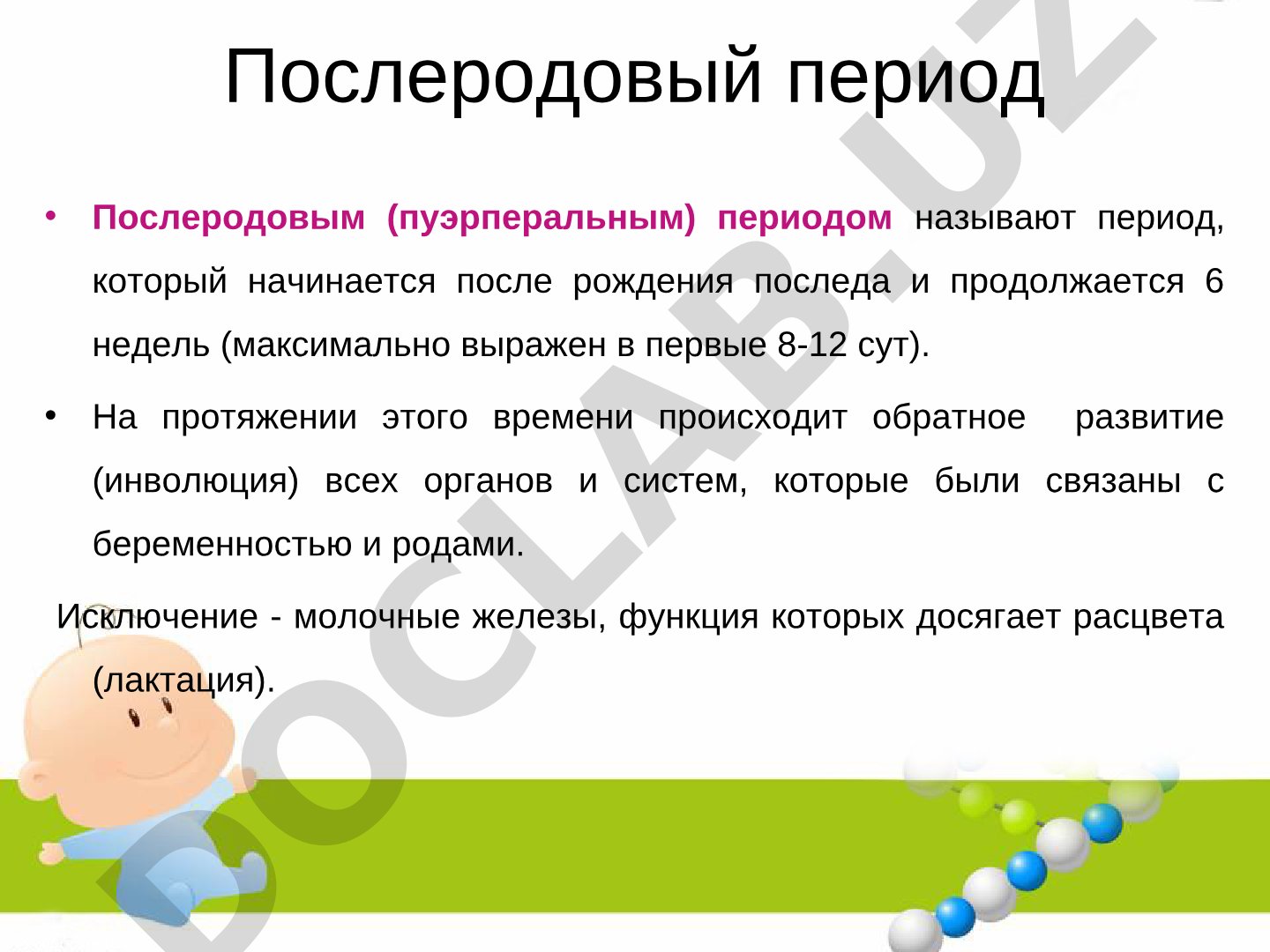 Послеродовый период

• Послеродовым (пуэрперальным) периодом называют период, который начинается после рождения последа и продолжается 6 недель (максимально выражен в первые 8-12 сут).

• На протяжении этого времени происходит обратное развитие (инволюция) всех органов и систем, которые были связаны с беременностью и родами.

Исключение - молочные железы, функция которых досягает расцвета (лактация).

DOCLAB.UZ